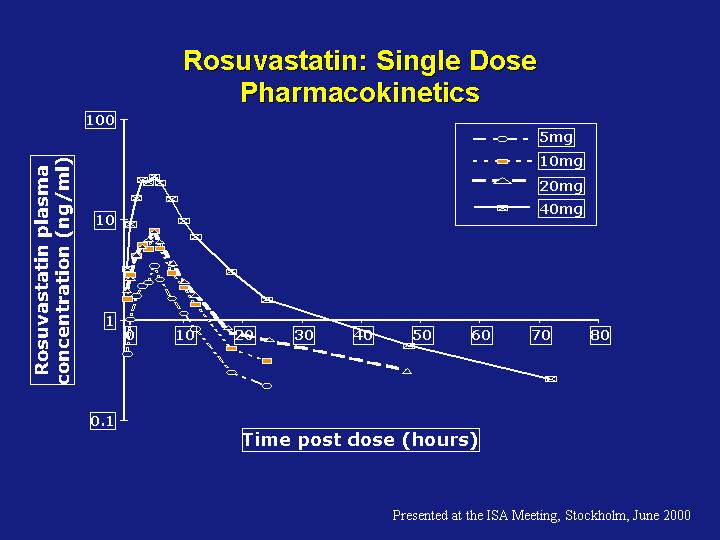 Rosuvastatin: Single Dose Pharmacokinetics

Rosuvastatin plasma concentration (ng/ml)

100
10
1
0.1

0
10
20
30
40
50
60
70
80

5mg
10mg
20mg
40mg

Time post dose (hours)

Presented at the ISA Meeting, Stockholm, June 2000